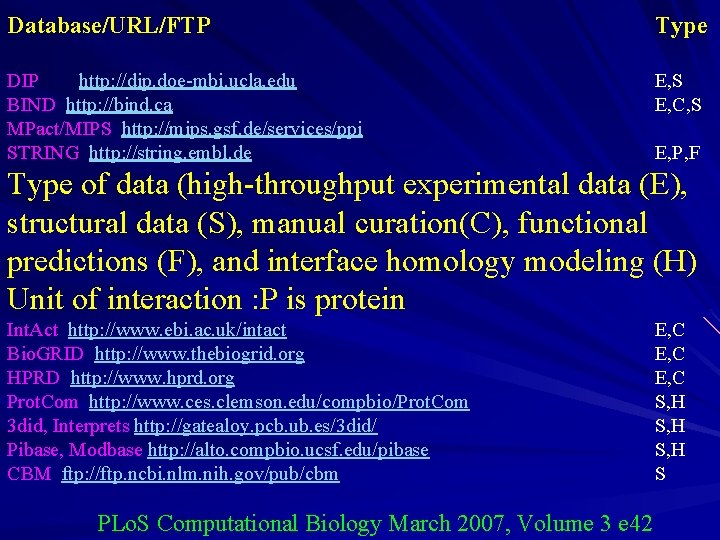 Database/URL/FTP Type

DIP http://dip.doe-mbi.ucla.edu E,S
BIND http://bind.ca E,C,S
MPact/MIPS http://mips.gsf.de/services/ppi
STRING http://string.embl.de E,P,F

Type of data (high-throughput experimental data (E), structural data (S), manual curation(C), functional predictions (F), and interface homology modeling (H)
Unit of interaction :P is protein

IntAct http://www.ebi.ac.uk/intact E,C
BioGRID http://www.thebiogrid.org E,C
HPRD http://www.hprd.org E,C
ProtCom http://www.ces.clemson.edu/compbio/ProtCom S,H
3did, Interprets http://gatealoy.pcb.ub.es/3did/ S,H
Pibase, Modbase http://alto.compbio.ucsf.edu/pibase S,H
CBM ftp://ftp.ncbi.nlm.nih.gov/pub/cbm S

PLoS Computational Biology March 2007, Volume 3 e42